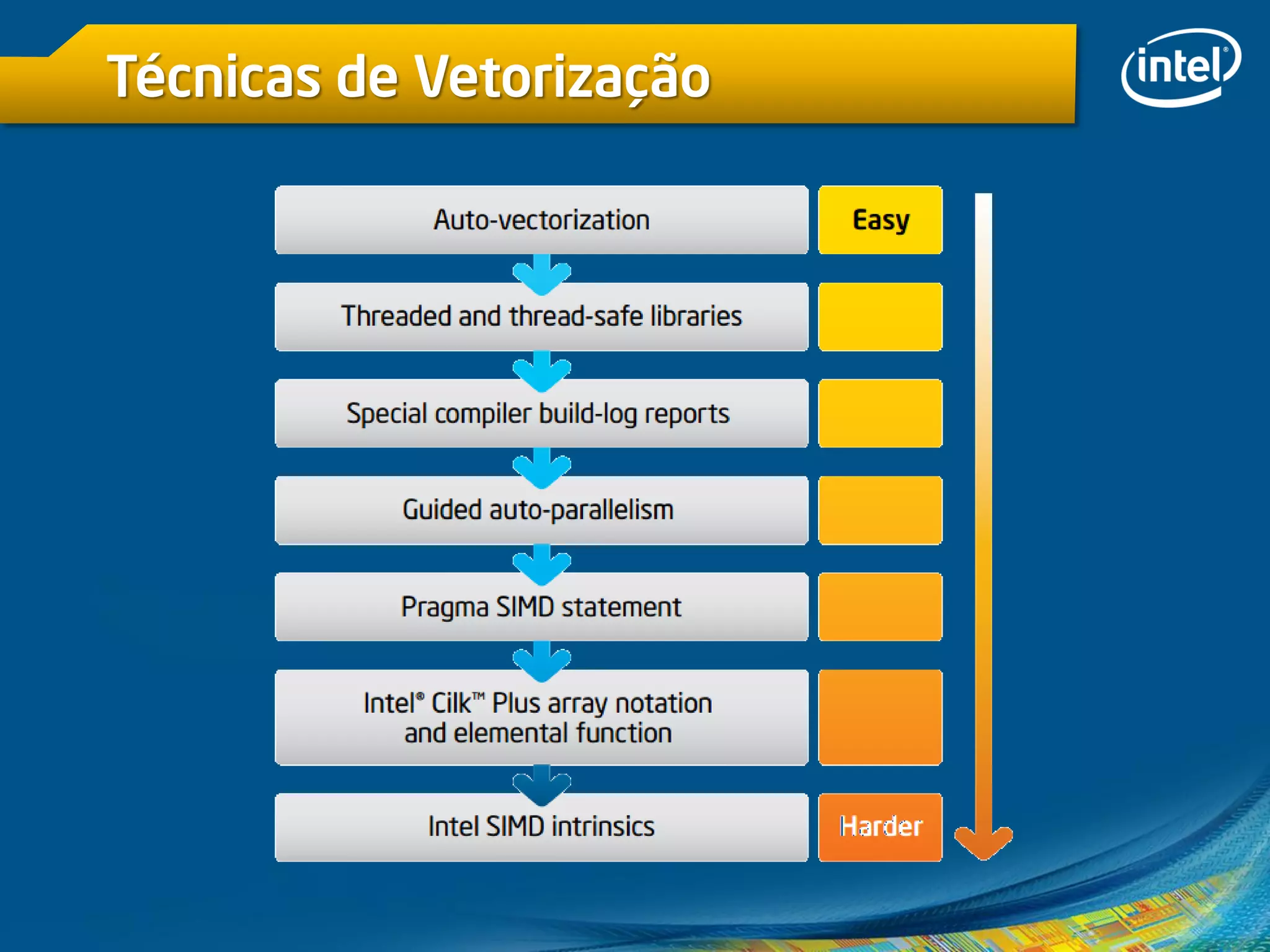 Técnicas de Vetorização

intel®

Auto-vectorization

Easy

Threaded and thread-safe libraries

Special compiler build-log reports

Guided auto-parallelism

Pragma SIMD statement

Intel® Cilk™ Plus array notation and elemental function

Intel SIMD intrinsics

Harder